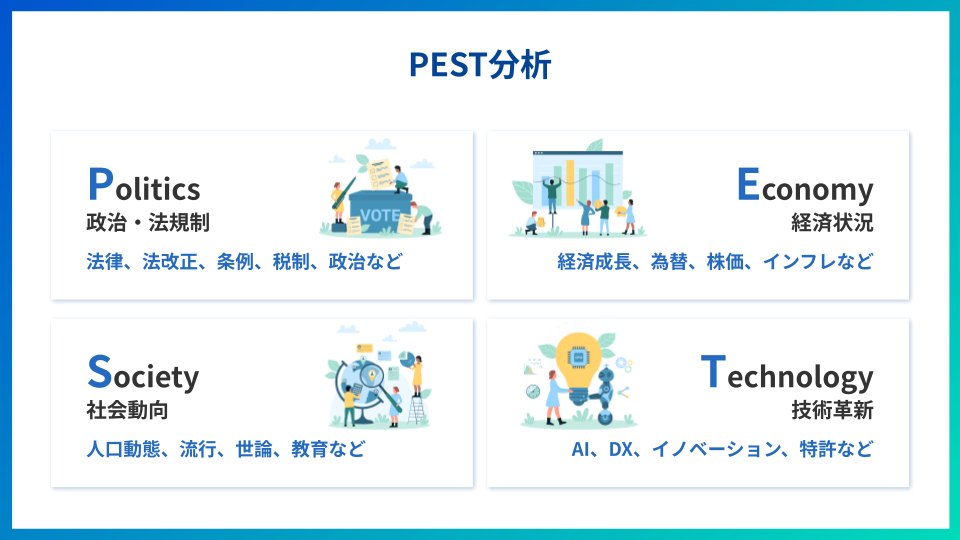 PEST分析

Politics
政治・法規制
法律、法改正、条例、税制、政治など

VOTE

Economy
経済状況
経済成長、為替、株価、インフレなど

Society
社会動向
人口動態、流行、世論、教育など

Technology
技術革新
AI、DX、イノベーション、特許など